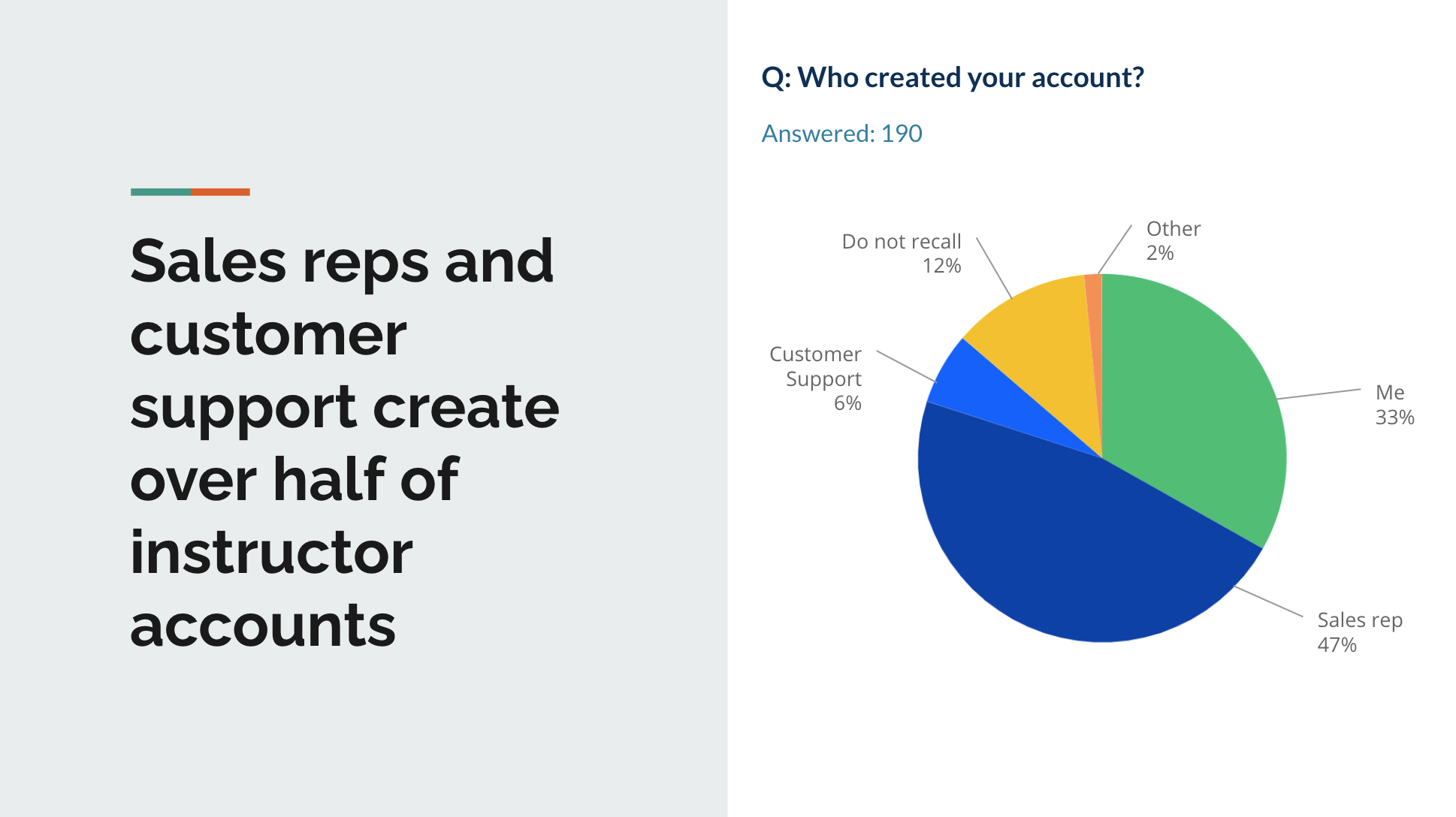 Sales reps and customer support create over half of instructor accounts

Q: Who created your account?

Answered: 190

Do not recall
12%

Other
2%

Customer Support
6%

Me
33%

Sales rep
47%